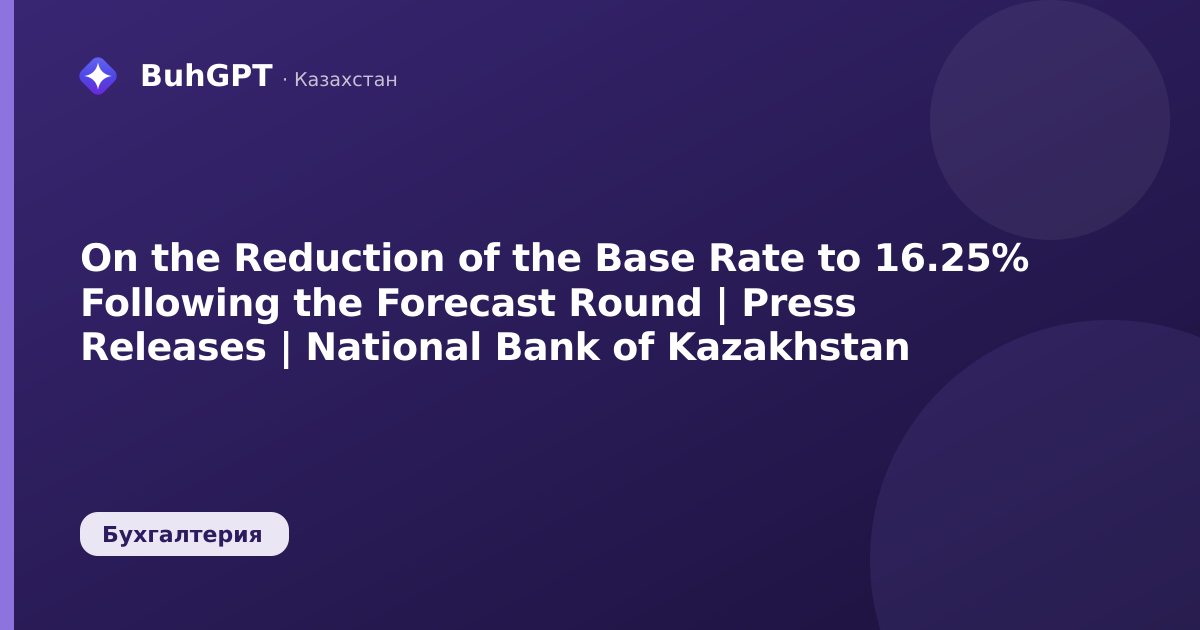 BuhGPT · Казахстан

On the Reduction of the Base Rate to 16.25% Following the Forecast Round | Press Releases | National Bank of Kazakhstan

Бухгалтерия